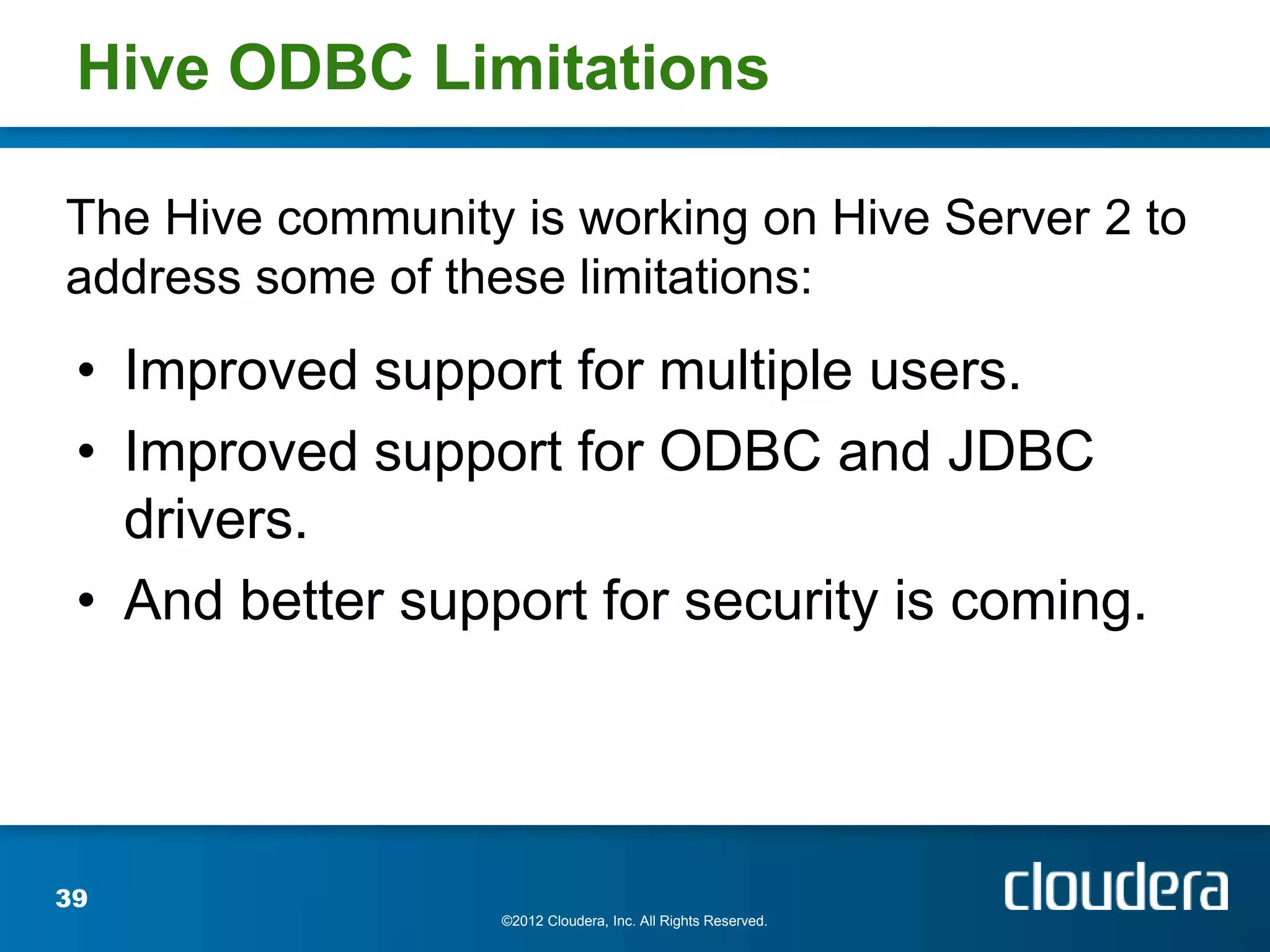 Hive ODBC Limitations

The Hive community is working on Hive Server 2 to address some of these limitations:

• Improved support for multiple users.
• Improved support for ODBC and JDBC drivers.
• And better support for security is coming.

39

©2012 Cloudera, Inc. All Rights Reserved.

cloudera